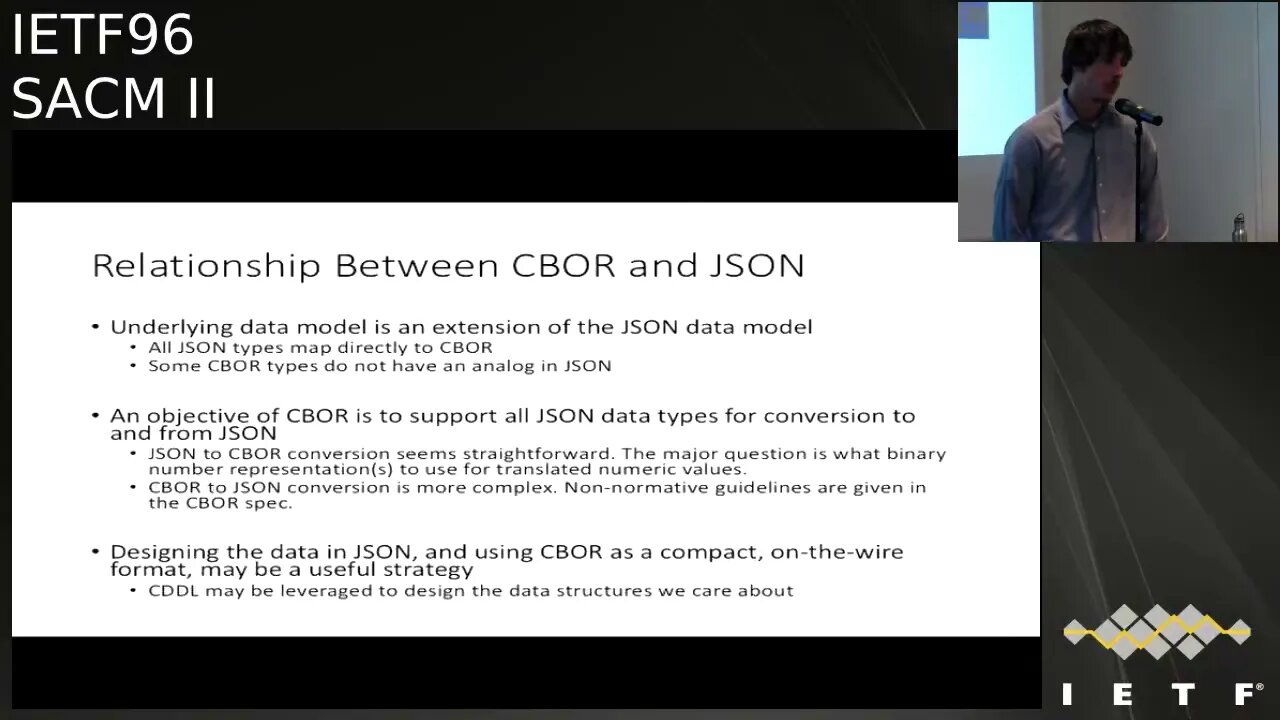 IETF96
SACM II

Relationship Between CBOR and JSON

• Underlying data model is an extension of the JSON data model
  • All JSON types map directly to CBOR
  • Some CBOR types do not have an analog in JSON

• An objective of CBOR is to support all JSON data types for conversion to and from JSON
  • JSON to CBOR conversion seems straightforward. The major question is what binary number representation(s) to use for translated numeric values.
  • CBOR to JSON conversion is more complex. Non-normative guidelines are given in the CBOR spec.

• Designing the data in JSON, and using CBOR as a compact, on-the-wire format, may be a useful strategy
  • CDDL may be leveraged to design the data structures we care about

IETF®